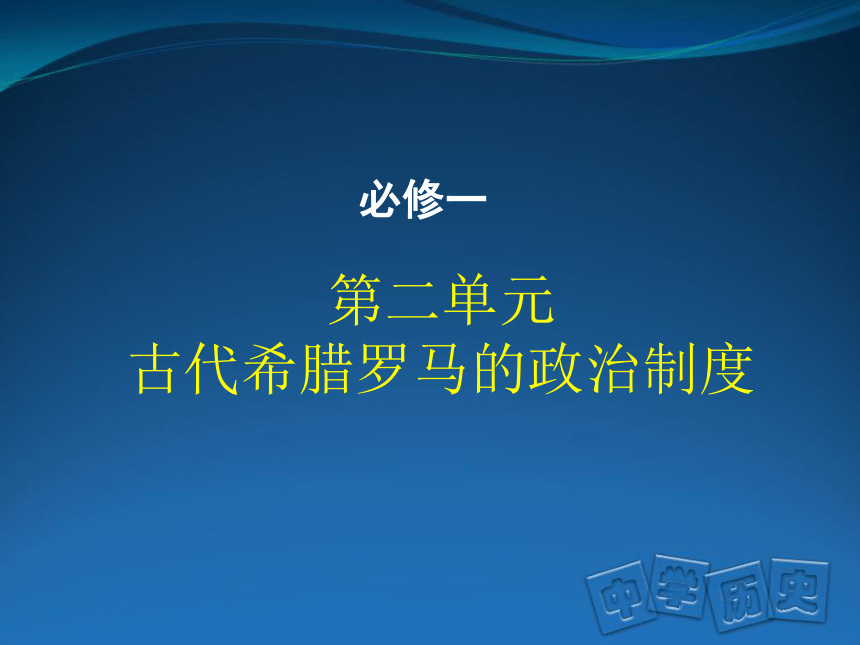 必修一

第二单元
古代希腊罗马的政治制度

中学历史